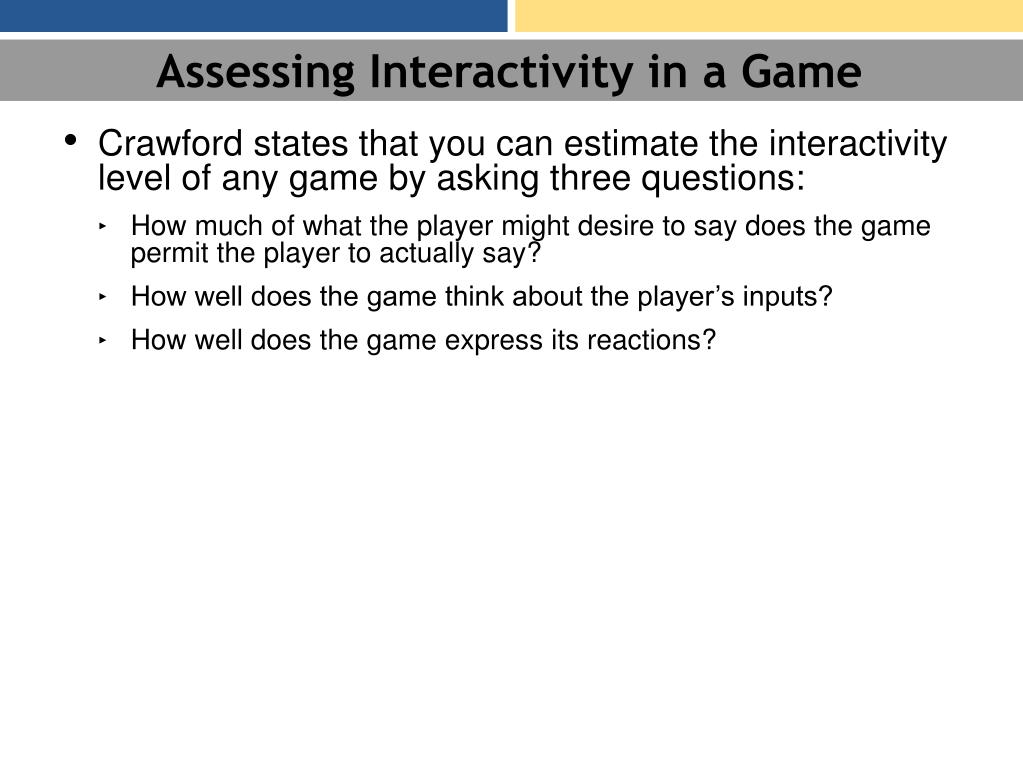 Assessing Interactivity in a Game

• Crawford states that you can estimate the interactivity level of any game by asking three questions:

‣ How much of what the player might desire to say does the game permit the player to actually say?

‣ How well does the game think about the player’s inputs?

‣ How well does the game express its reactions?